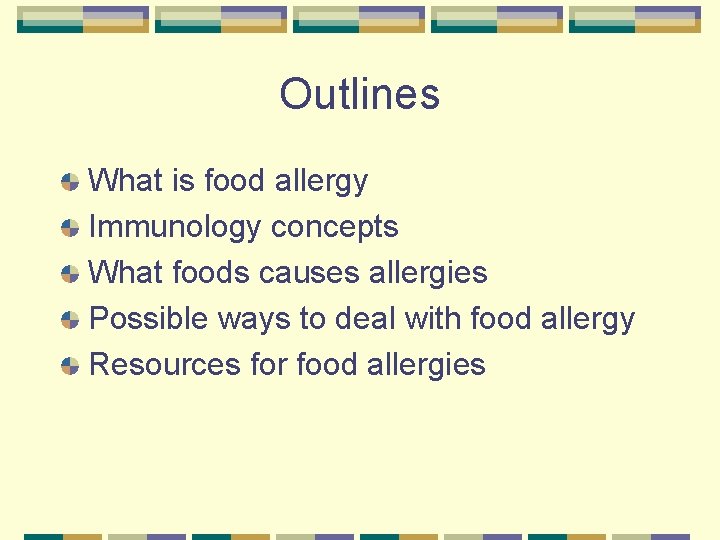 Outlines

What is food allergy
Immunology concepts
What foods causes allergies
Possible ways to deal with food allergy
Resources for food allergies